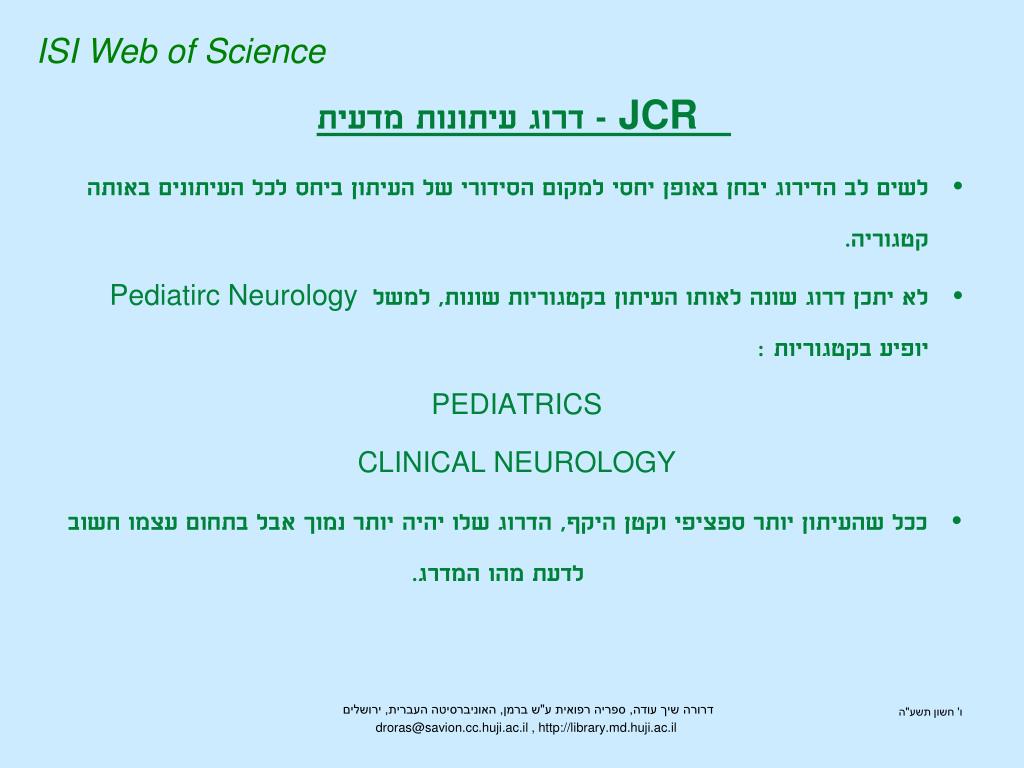 ISI Web of Science

JCR - דרוג עיתונות מדעית

• לשים לב הדירוג יבחן באופן יחסי למקום הסידורי של העיתון ביחס לכל העיתונים באותה קטגוריה.

• לא יתכן דרוג שונה לאותו העיתון בקטגוריות שונות, למשל Pediatirc Neurology יופיע בקטגוריות :

PEDIATRICS

CLINICAL NEUROLOGY

• ככל שהעיתון יותר ספציפי וקטן היקף, הדרוג שלו יהיה יותר נמוך אבל בתחום עצמו חשוב לדעת מהו המדרג.

דרורה שיך עודה, ספריה רפואית ע"ש ברמן, האוניברסיטה העברית, ירושלים
droras@savion.cc.huji.ac.il , http://library.md.huji.ac.il

ו' חשון תשע"ה